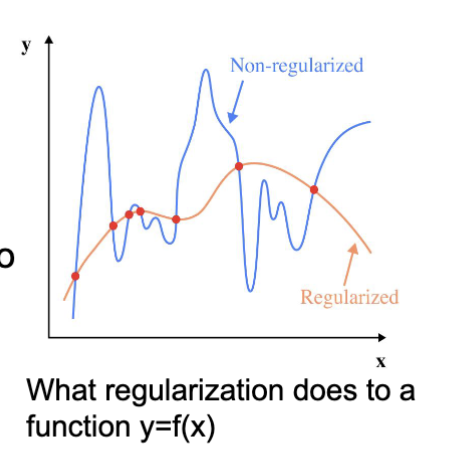 y

Non-regularized

o

Regularized

x

What regularization does to a function y=f(x)